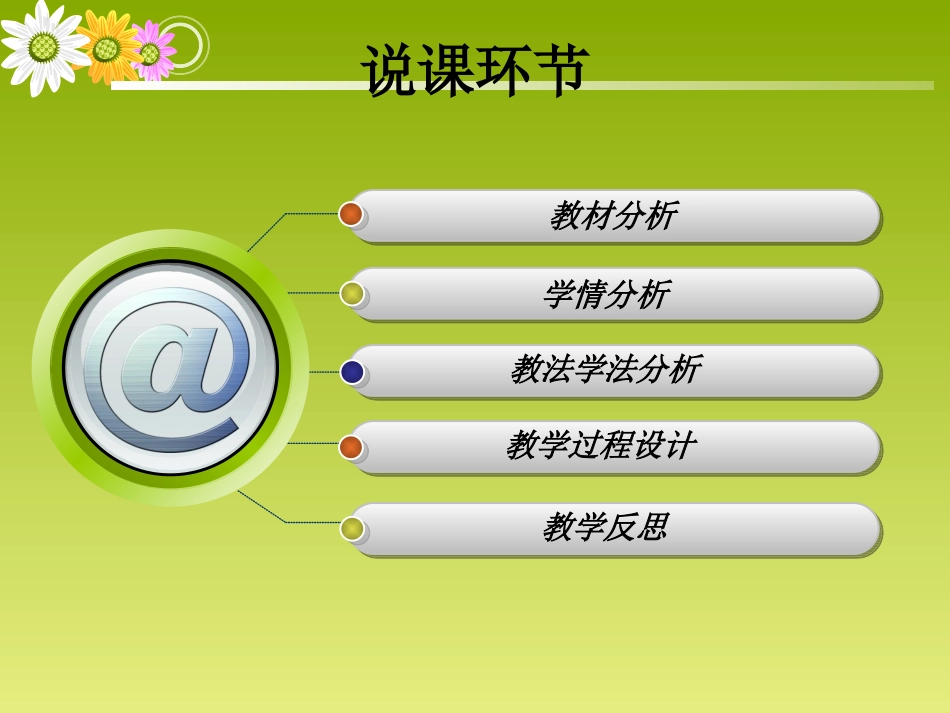 说课环节

@

教材分析

学情分析

教法学法分析

教学过程设计

教学反思